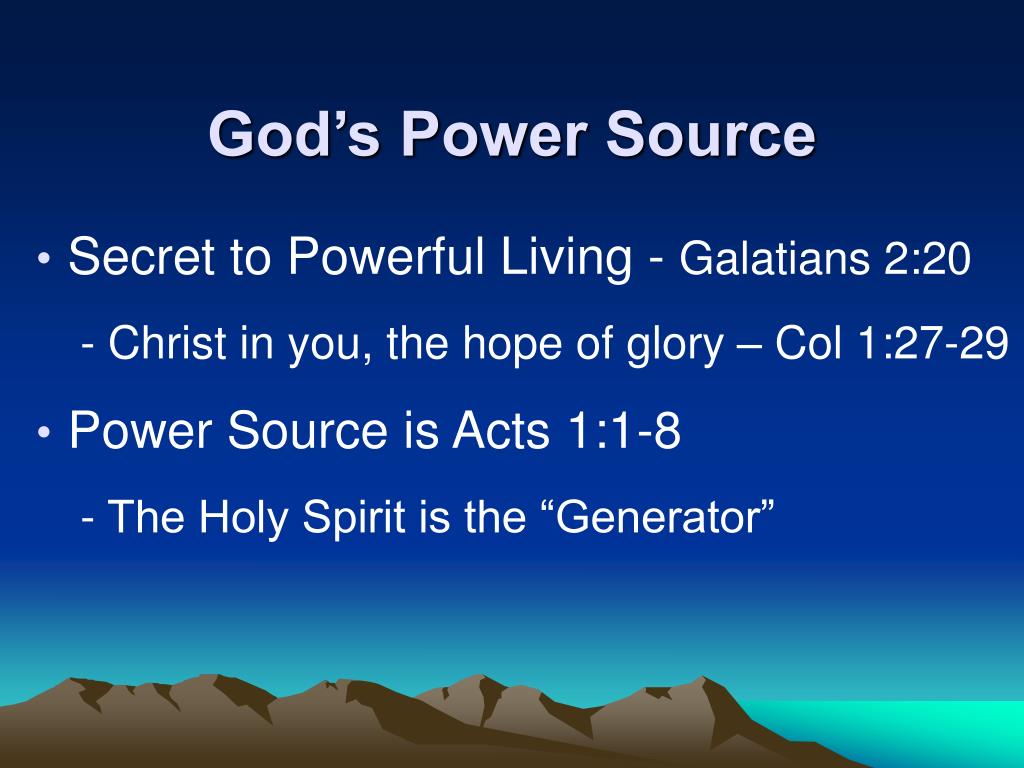 God’s Power Source

• Secret to Powerful Living - Galatians 2:20

- Christ in you, the hope of glory – Col 1:27-29

• Power Source is Acts 1:1-8

- The Holy Spirit is the “Generator”